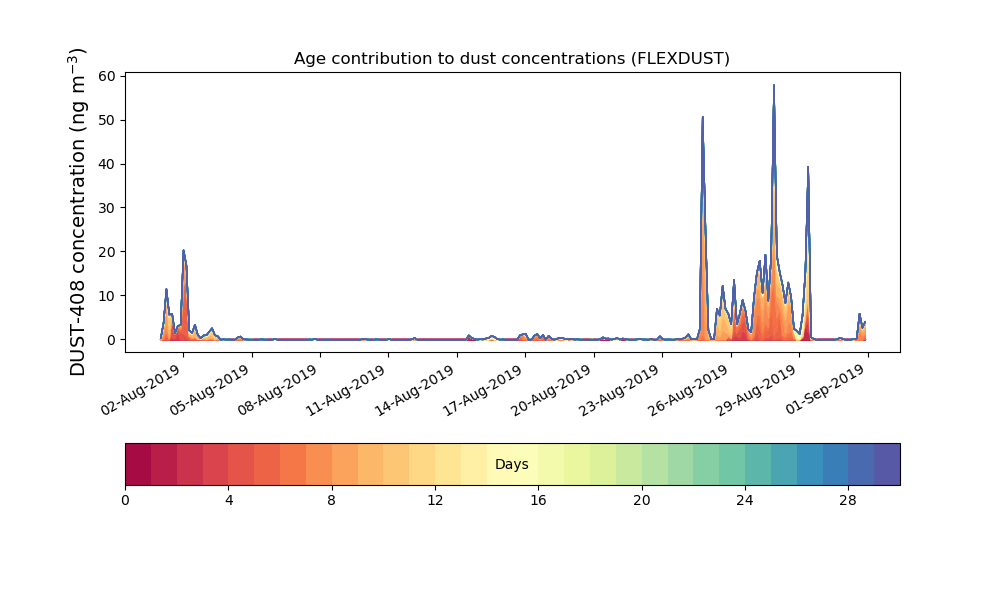 Age contribution to dust concentrations (FLEXDUST)

DUST-408 concentration (ng m$^{-3}$)

60
50
40
30
20
10
0

02-Aug-2019
05-Aug-2019
08-Aug-2019
11-Aug-2019
14-Aug-2019
17-Aug-2019
20-Aug-2019
23-Aug-2019
26-Aug-2019
29-Aug-2019
01-Sep-2019

Days

0
4
8
12
16
20
24
28